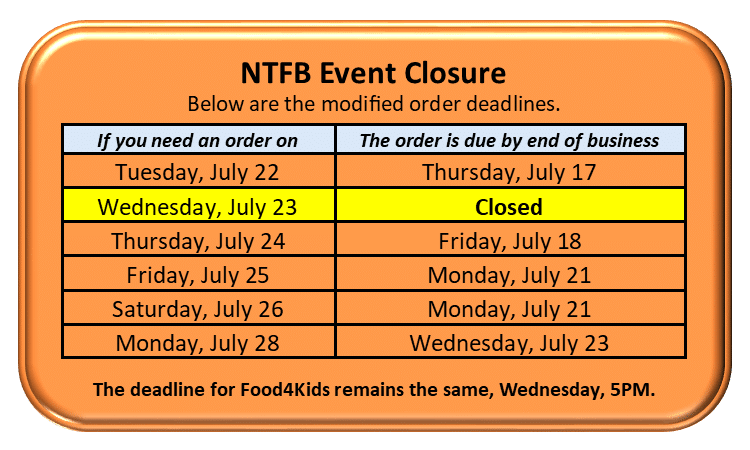 NTFB Event Closure

Below are the modified order deadlines.

| If you need an order on | The order is due by end of business |
|---|---|
| Tuesday, July 22 | Thursday, July 17 |
| Wednesday, July 23 | Closed |
| Thursday, July 24 | Friday, July 18 |
| Friday, July 25 | Monday, July 21 |
| Saturday, July 26 | Monday, July 21 |
| Monday, July 28 | Wednesday, July 23 |

The deadline for Food4Kids remains the same, Wednesday, 5PM.